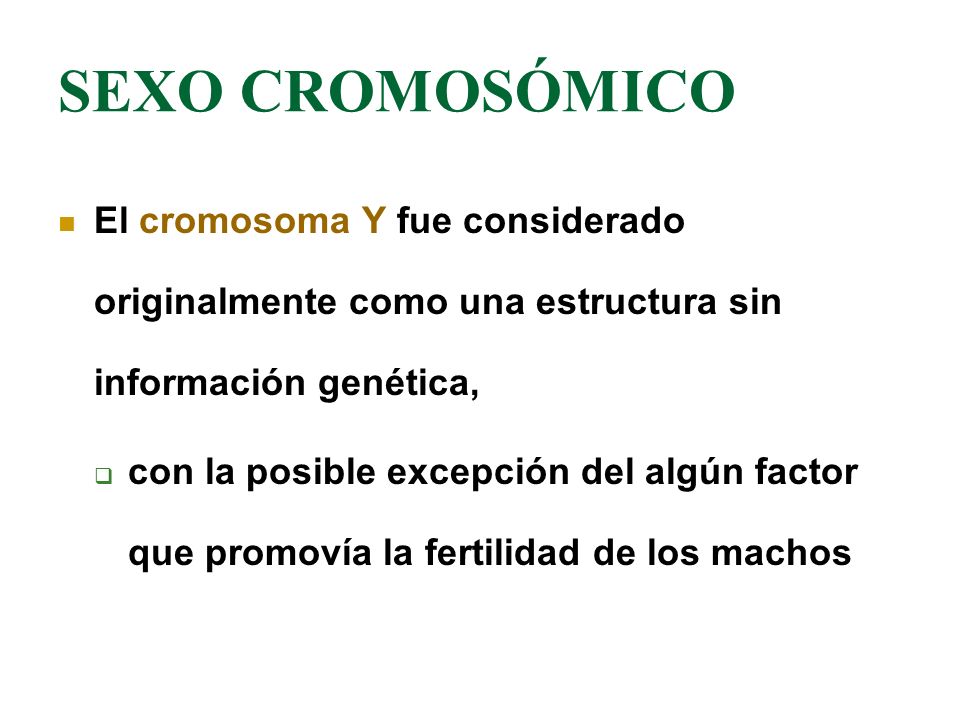 SEXO CROMOSÓMICO

El cromosoma Y fue considerado originalmente como una estructura sin información genética,

con la posible excepción del algún factor que promovía la fertilidad de los machos